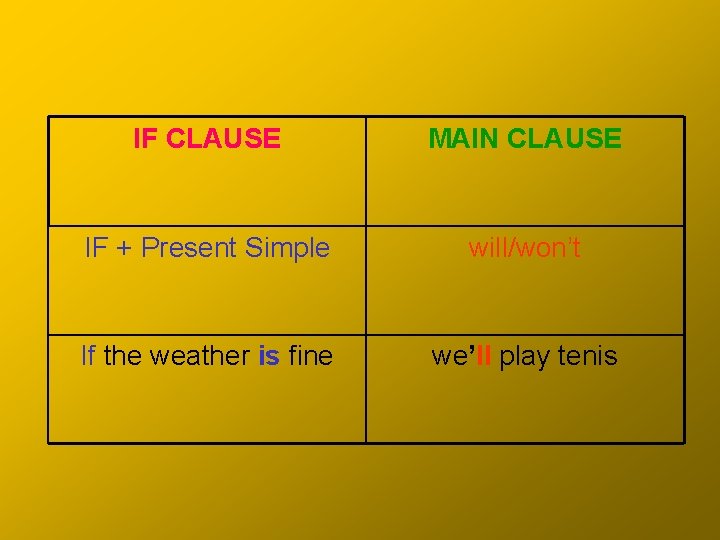 | IF CLAUSE | MAIN CLAUSE |
|---|---|
| IF + Present Simple | will/won't |
| If the weather is fine | we'll play tenis |